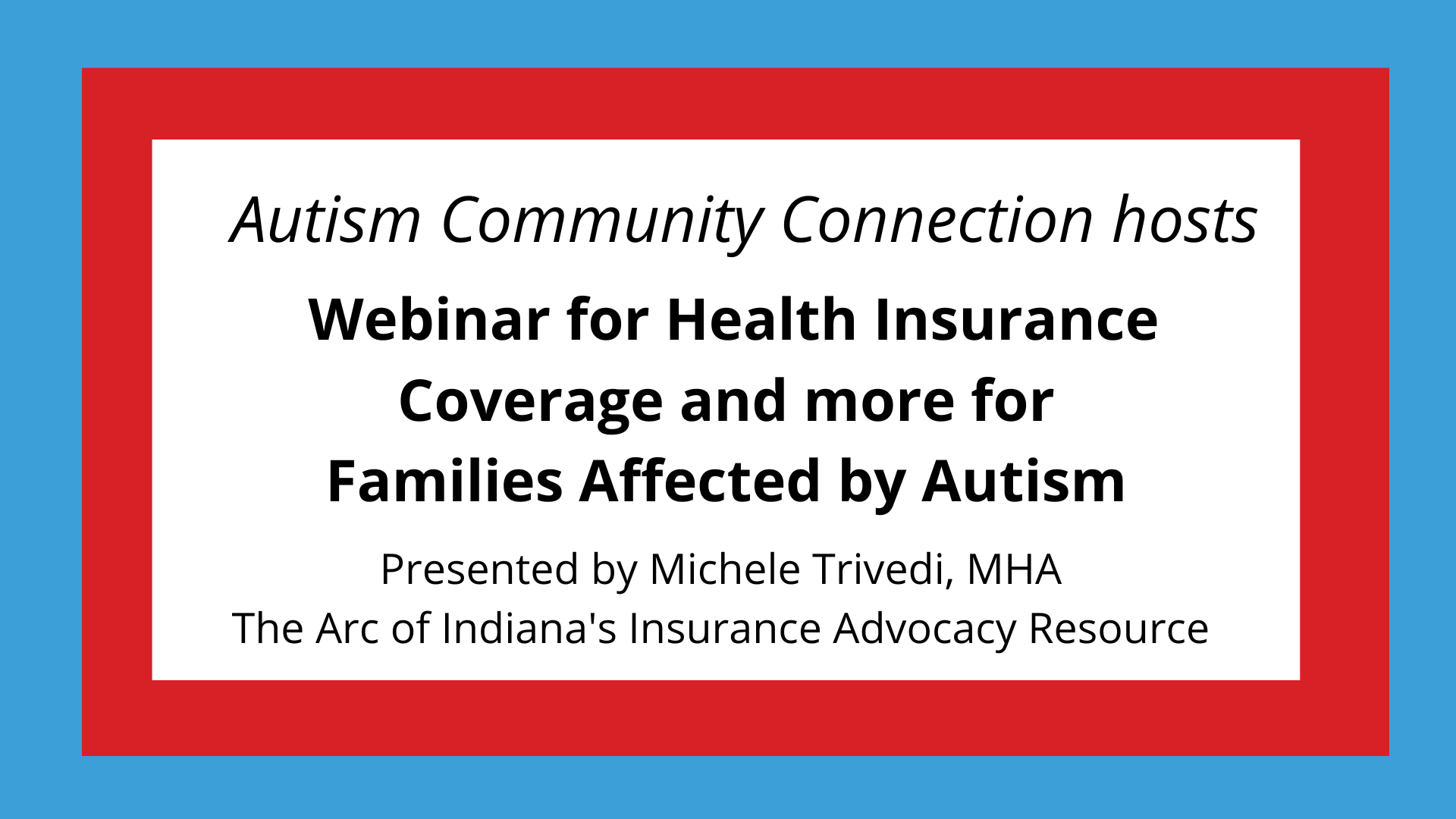 Autism Community Connection hosts

Webinar for Health Insurance Coverage and more for Families Affected by Autism

Presented by Michele Trivedi, MHA
The Arc of Indiana's Insurance Advocacy Resource